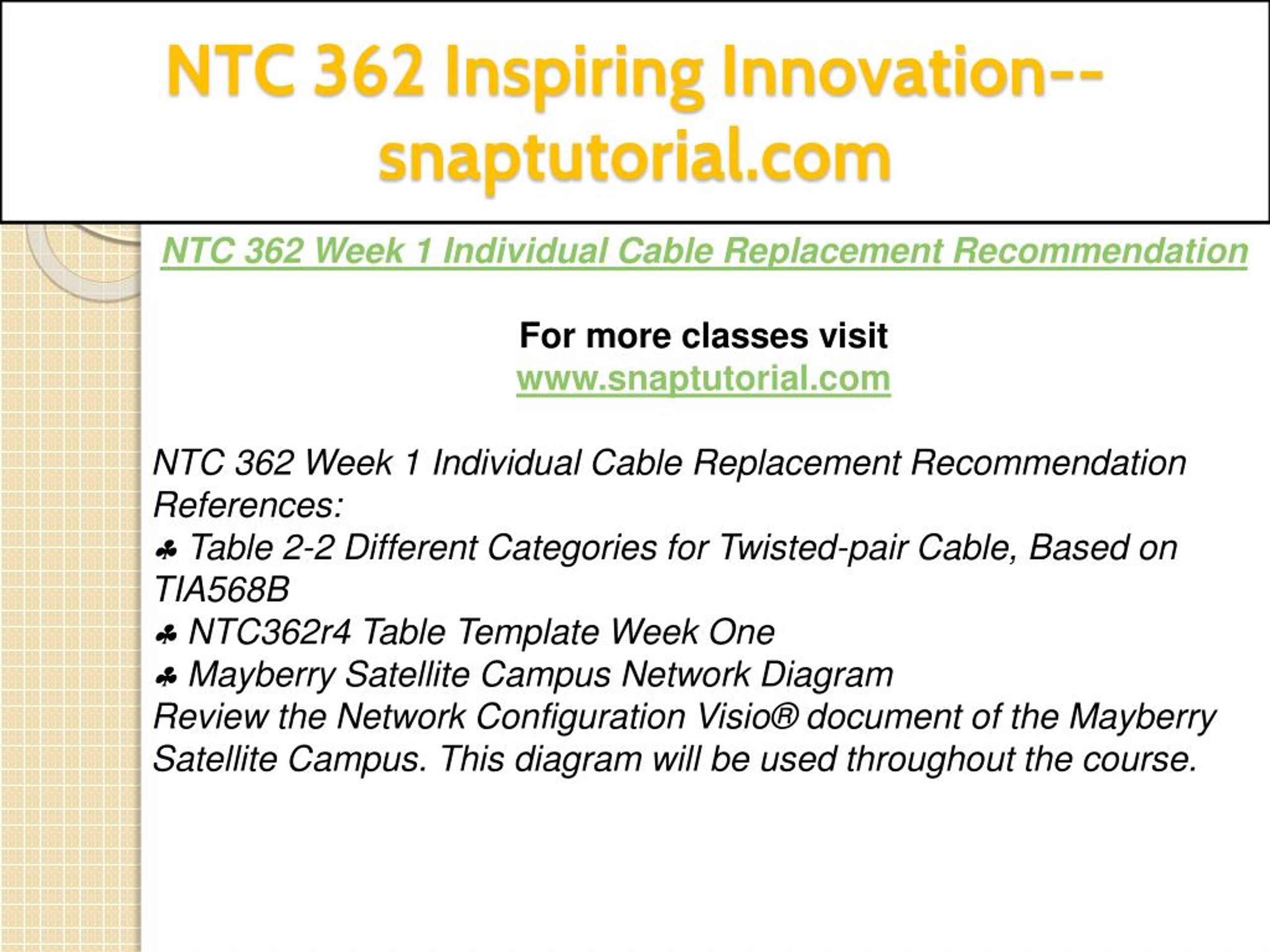 NTC 362 Inspiring Innovation--snaptutorial.com

NTC 362 Week 1 Individual Cable Replacement Recommendation

For more classes visit
www.snaptutorial.com

NTC 362 Week 1 Individual Cable Replacement Recommendation
References:
♣ Table 2-2 Different Categories for Twisted-pair Cable, Based on TIA568B
♣ NTC362r4 Table Template Week One
♣ Mayberry Satellite Campus Network Diagram
Review the Network Configuration Visio® document of the Mayberry Satellite Campus. This diagram will be used throughout the course.